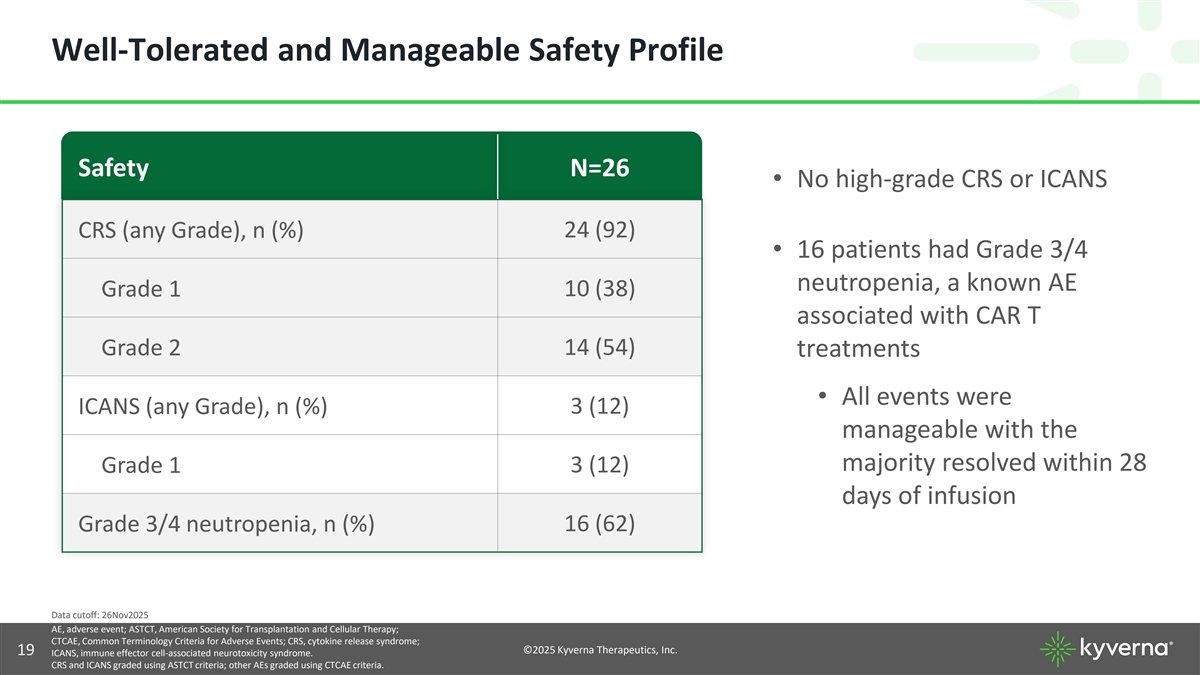 Well-Tolerated and Manageable Safety Profile

| Safety | N=26 |
|---|---|
| CRS (any Grade), n (%) | 24 (92) |
| Grade 1 | 10 (38) |
| Grade 2 | 14 (54) |
| ICANS (any Grade), n (%) | 3 (12) |
| Grade 1 | 3 (12) |
| Grade 3/4 neutropenia, n (%) | 16 (62) |

• No high-grade CRS or ICANS

• 16 patients had Grade 3/4 neutropenia, a known AE associated with CAR T treatments

• All events were manageable with the majority resolved within 28 days of infusion

Data cutoff: 26Nov2025

AE, adverse event; ASTCT, American Society for Transplantation and Cellular Therapy; CTCAE, Common Terminology Criteria for Adverse Events; CRS, cytokine release syndrome; ICANS, immune effector cell-associated neurotoxicity syndrome.
CRS and ICANS graded using ASTCT criteria; other AEs graded using CTCAE criteria.

19

©2025 Kyverna Therapeutics, Inc.

kyverna®